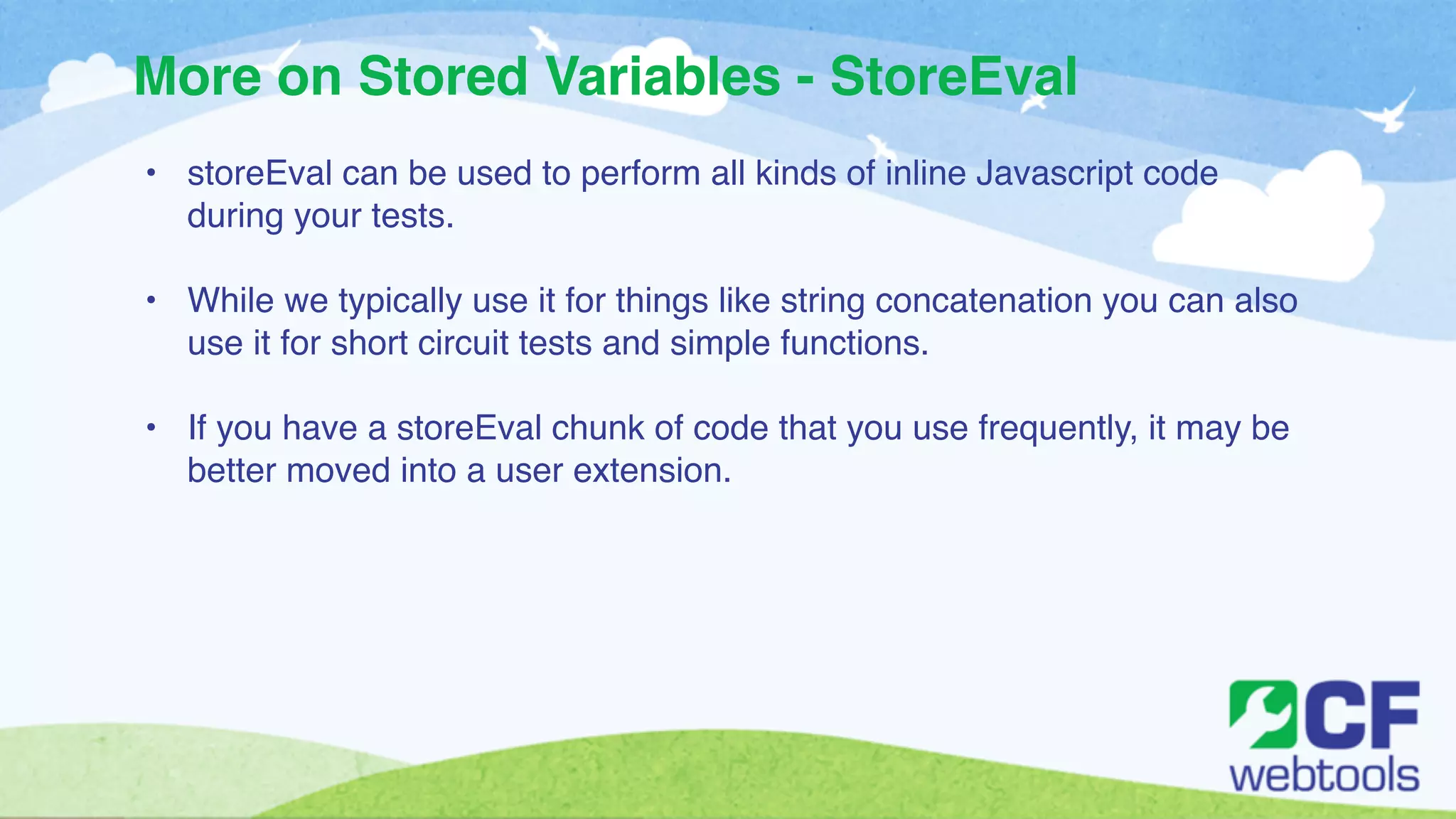 More on Stored Variables - StoreEval

• storeEval can be used to perform all kinds of inline Javascript code during your tests.

• While we typically use it for things like string concatenation you can also use it for short circuit tests and simple functions.

• If you have a storeEval chunk of code that you use frequently, it may be better moved into a user extension.

CF
webtools